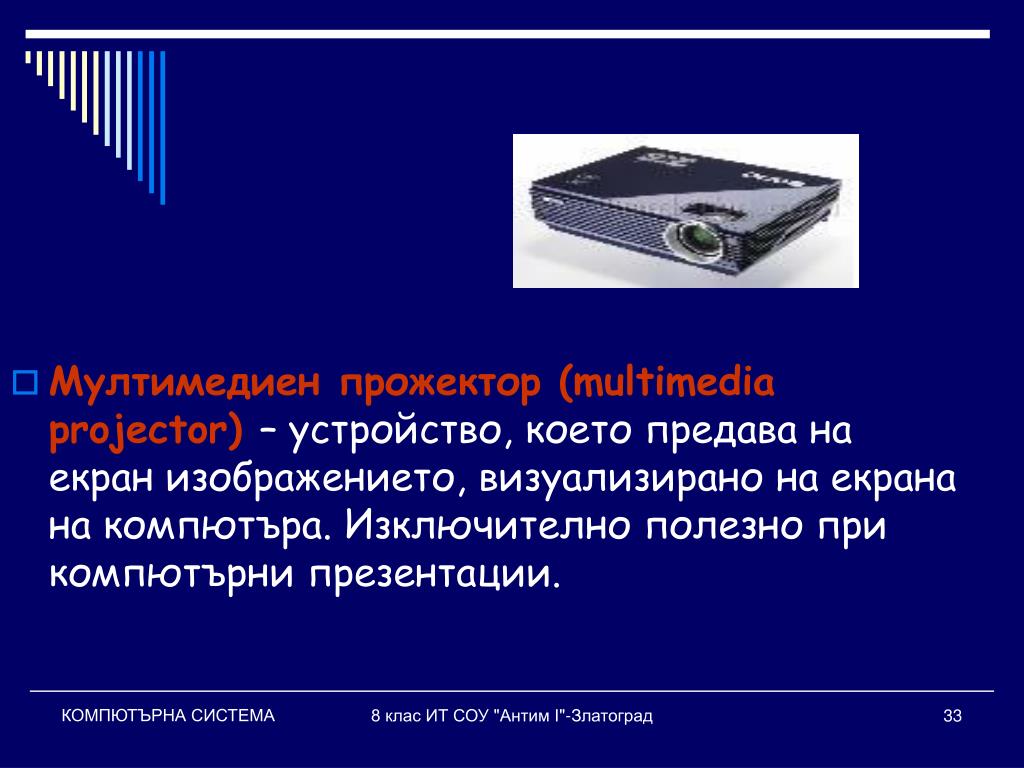 Мултимедиен прожектор (multimedia projector) – устройство, което предава на екран изображението, визуализирано на екрана на компютъра. Изключително полезно при компютърни презентации.

КОМПЮТЪРНА СИСТЕМА

8 клас ИТ СОУ "Антим I"-Златоград

33